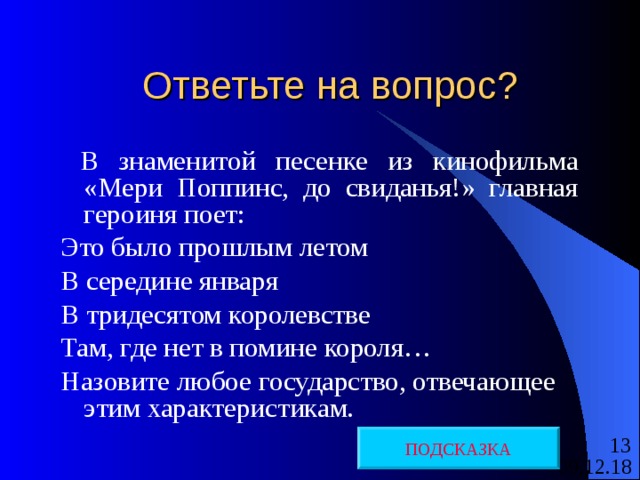 Ответьте на вопрос?

В знаменитой песенке из кинофильма «Мери Поппинс, до свиданья!» главная героиня поет:

Это было прошлым летом

В середине января

В тридесятом королевстве

Там, где нет в помине короля…

Назовите любое государство, отвечающее этим характеристикам.

ПОДСКАЗКА

13

12.18